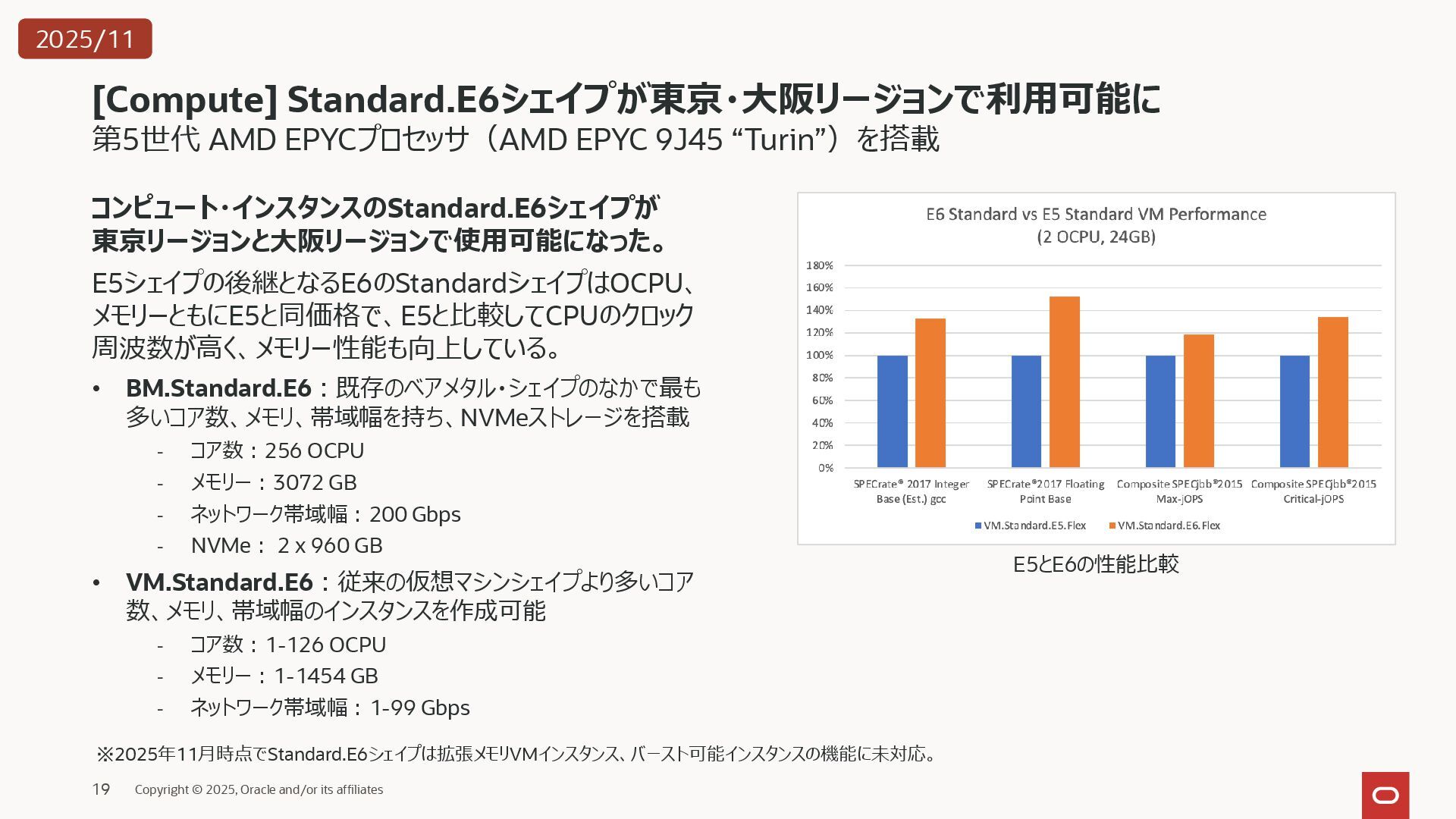 2025/11

[Compute] Standard.E6シェイプが東京・大阪リージョンで利用可能に
第5世代 AMD EPYCプロセッサ（AMD EPYC 9J45 “Turin”）を搭載

コンピュート・インスタンスのStandard.E6シェイプが東京リージョンと大阪リージョンで使用可能になった。

E5シェイプの後継となるE6のStandardシェイプはOCPU、メモリーともにE5と同価格で、E5と比較してCPUのクロック周波数が高く、メモリー性能も向上している。

• BM.Standard.E6：既存のベアメタル・シェイプのなかで最も多いコア数、メモリ、帯域幅を持ち、NVMeストレージを搭載
  - コア数：256 OCPU
  - メモリー：3072 GB
  - ネットワーク帯域幅：200 Gbps
  - NVMe： 2 x 960 GB
• VM.Standard.E6：従来の仮想マシンシェイプより多いコア数、メモリ、帯域幅のインスタンスを作成可能
  - コア数：1-126 OCPU
  - メモリー：1-1454 GB
  - ネットワーク帯域幅：1-99 Gbps

E6 Standard vs E5 Standard VM Performance
(2 OCPU, 24GB)

180%
160%
140%
120%
100%
80%
60%
40%
20%
0%

SPECrate® 2017 Integer Base (Est.) gcc
SPECrate®2017 Floating Point Base
Composite SPECjbb®2015 Max-jOPS
Composite SPECjbb®2015 Critical-jOPS

VM.Standard.E5.Flex
VM.Standard.E6.Flex

E5とE6の性能比較

※2025年11月時点でStandard.E6シェイプは拡張メモリVMインスタンス、バースト可能インスタンスの機能に未対応。

19 Copyright © 2025, Oracle and/or its affiliates